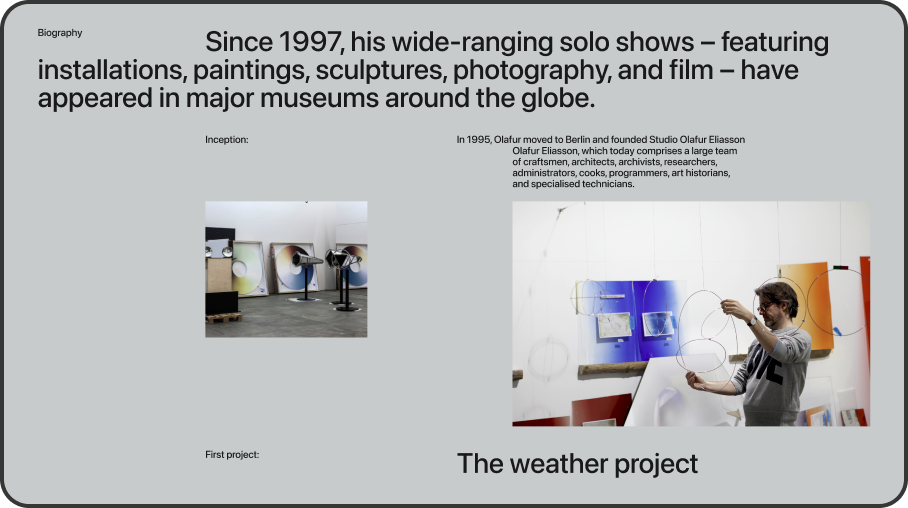 Biography

Since 1997, his wide-ranging solo shows – featuring installations, paintings, sculptures, photography, and film – have appeared in major museums around the globe.

Inception:

In 1995, Olafur moved to Berlin and founded Studio Olafur Eliasson Olafur Eliasson, which today comprises a large team of craftsmen, architects, archivists, researchers, administrators, cooks, programmers, art historians, and specialised technicians.

First project:

The weather project